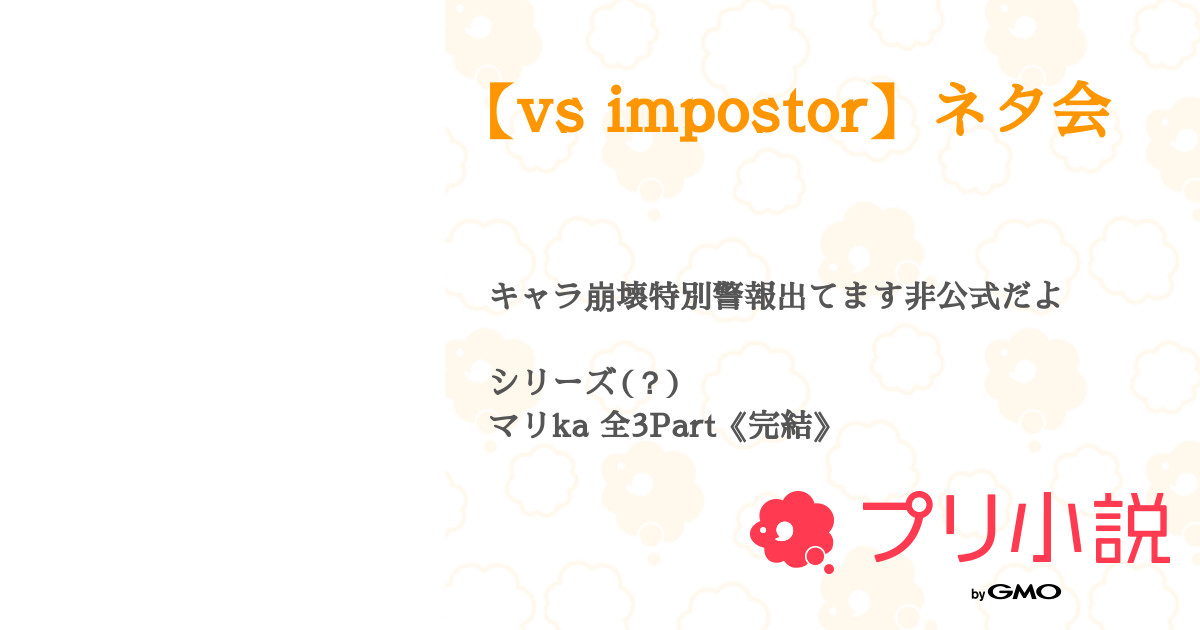 【vs impostor】ネタ会

キャラ崩壊特別警報出てます非公式だよ

シリーズ(？)
マリka 全3Part《完結》

プリ小説
by GMO